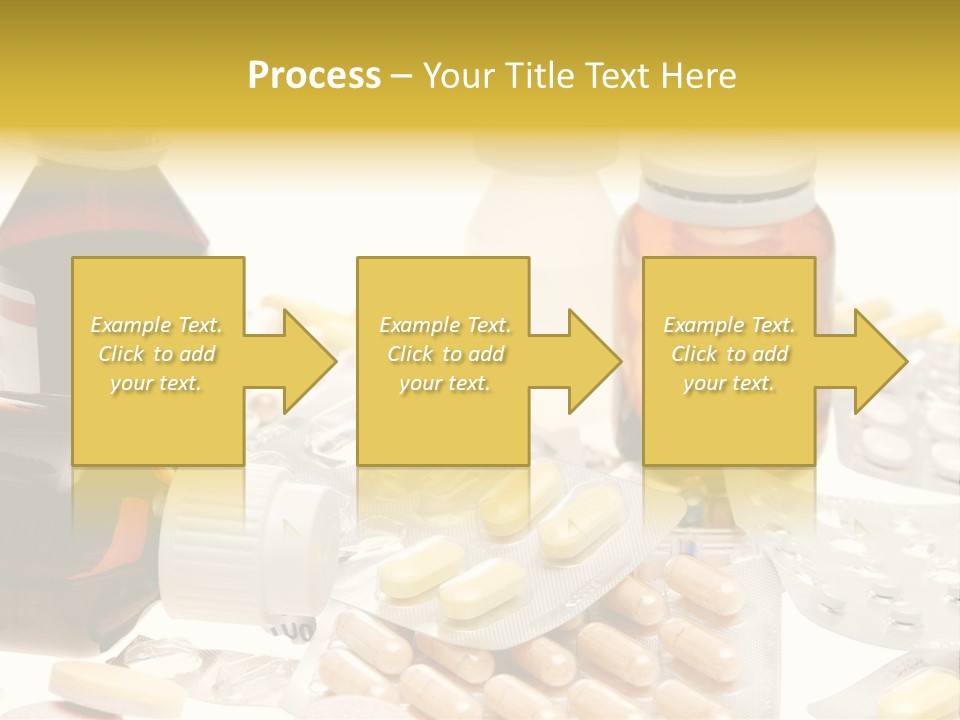 Process – Your Title Text Here

Example Text. Click to add your text.

Example Text. Click to add your text.

Example Text. Click to add your text.